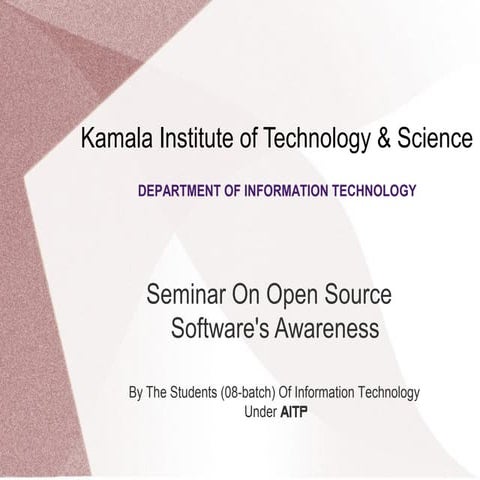 Kamala Institute of Technology & Science

DEPARTMENT OF INFORMATION TECHNOLOGY

Seminar On Open Source Software's Awareness

By The Students (08-batch) Of Information Technology Under AITP